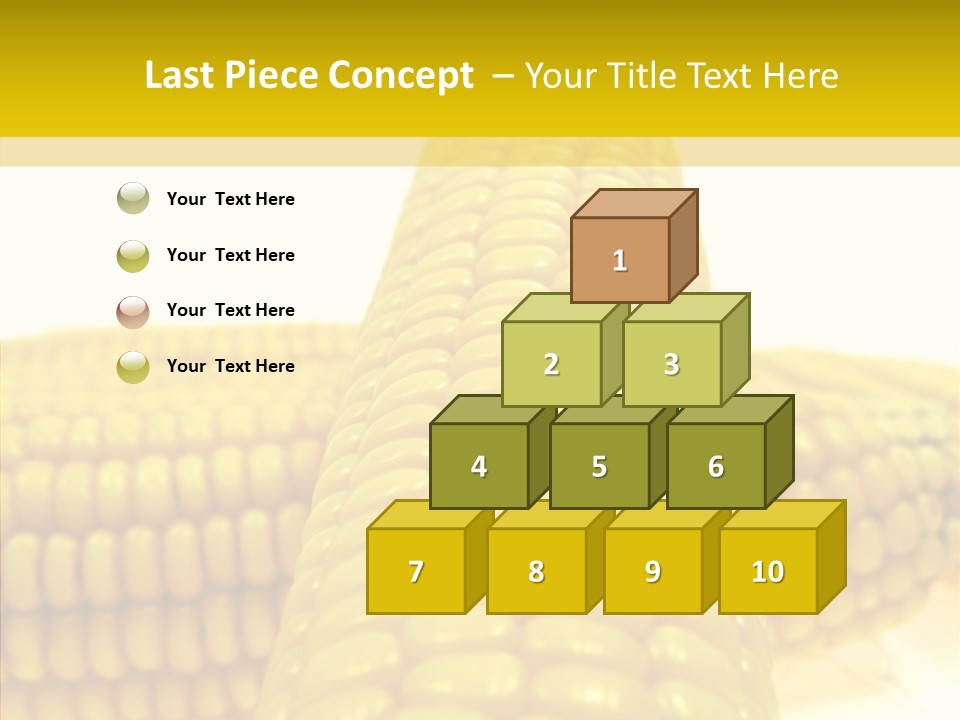 Last Piece Concept – Your Title Text Here

Your Text Here

Your Text Here

Your Text Here

Your Text Here

1

2

3

4

5

6

7

8

9

10